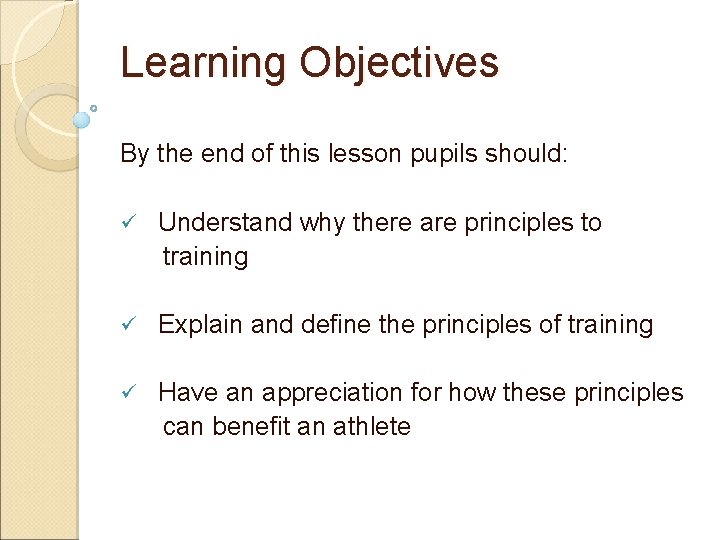 Learning Objectives

By the end of this lesson pupils should:

✓ Understand why there are principles to training

✓ Explain and define the principles of training

✓ Have an appreciation for how these principles can benefit an athlete